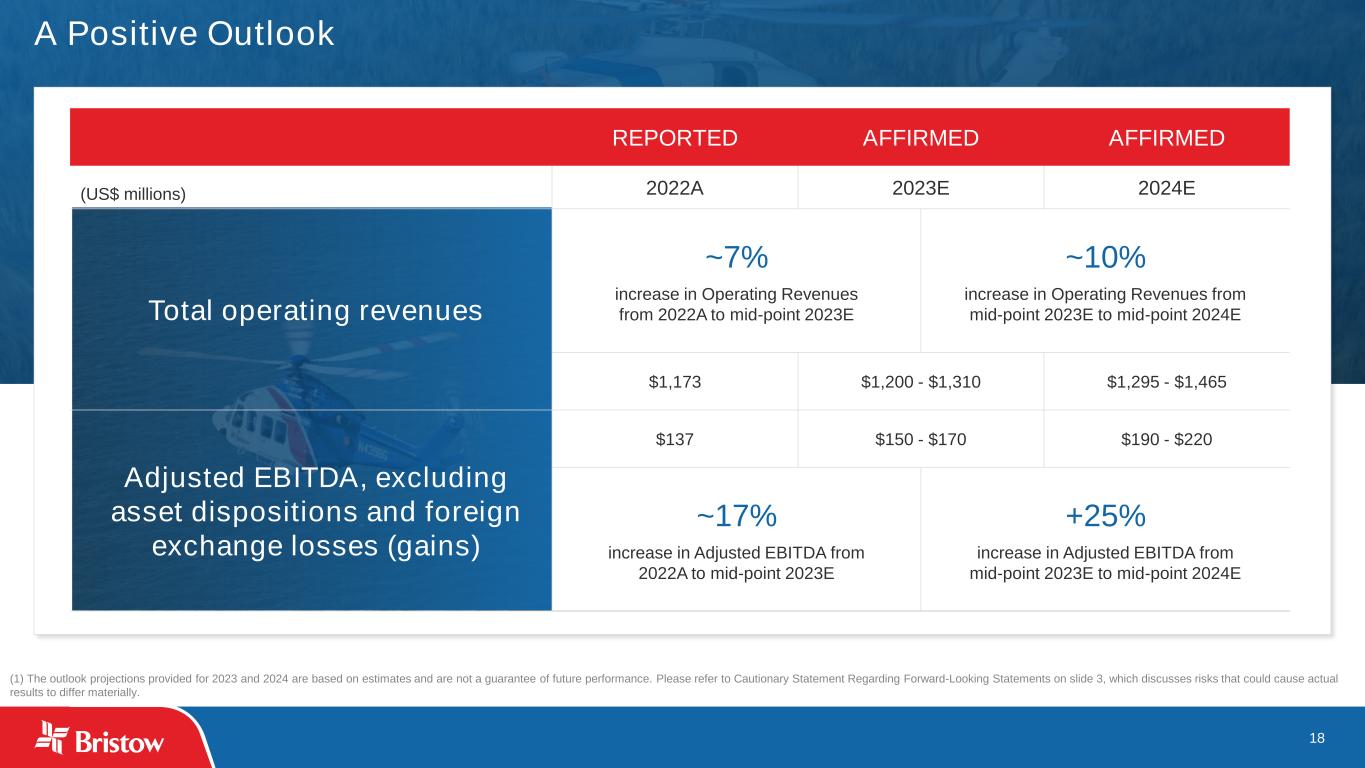 A Positive Outlook

| | REPORTED | AFFIRMED | AFFIRMED |
|---|---|---|---|
| (US$ millions) | 2022A | 2023E | 2024E |
| Total operating revenues | ~7% increase in Operating Revenues from 2022A to mid-point 2023E | | ~10% increase in Operating Revenues from mid-point 2023E to mid-point 2024E |
| | $1,173 | $1,200 - $1,310 | $1,295 - $1,465 |
| Adjusted EBITDA, excluding asset dispositions and foreign exchange losses (gains) | $137 | $150 - $170 | $190 - $220 |
| | ~17% increase in Adjusted EBITDA from 2022A to mid-point 2023E | | +25% increase in Adjusted EBITDA from mid-point 2023E to mid-point 2024E |

(1) The outlook projections provided for 2023 and 2024 are based on estimates and are not a guarantee of future performance. Please refer to Cautionary Statement Regarding Forward-Looking Statements on slide 3, which discusses risks that could cause actual results to differ materially.

Bristow

18